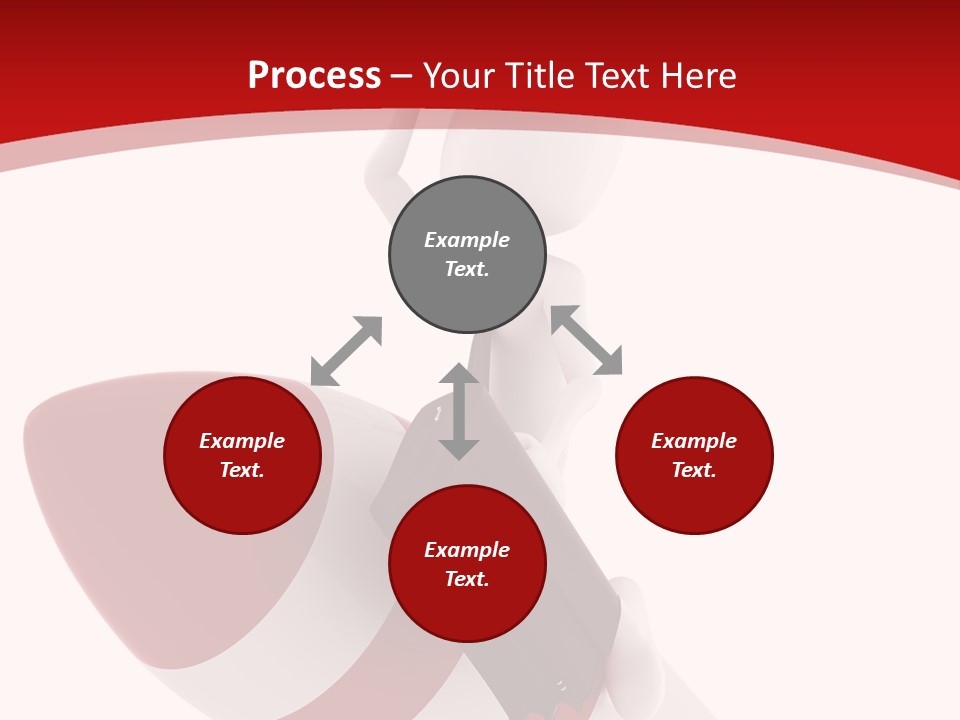 Process – Your Title Text Here

Example Text.

Example Text.

Example Text.

Example Text.